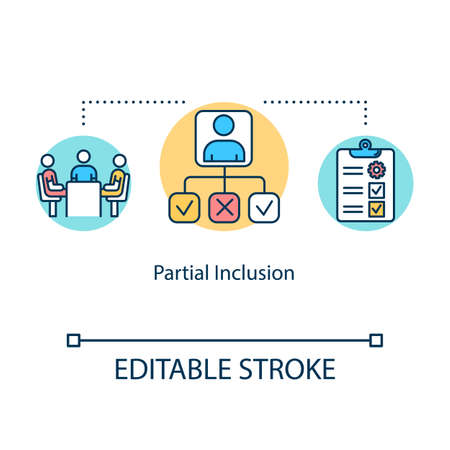 Partial Inclusion

EDITABLE STROKE